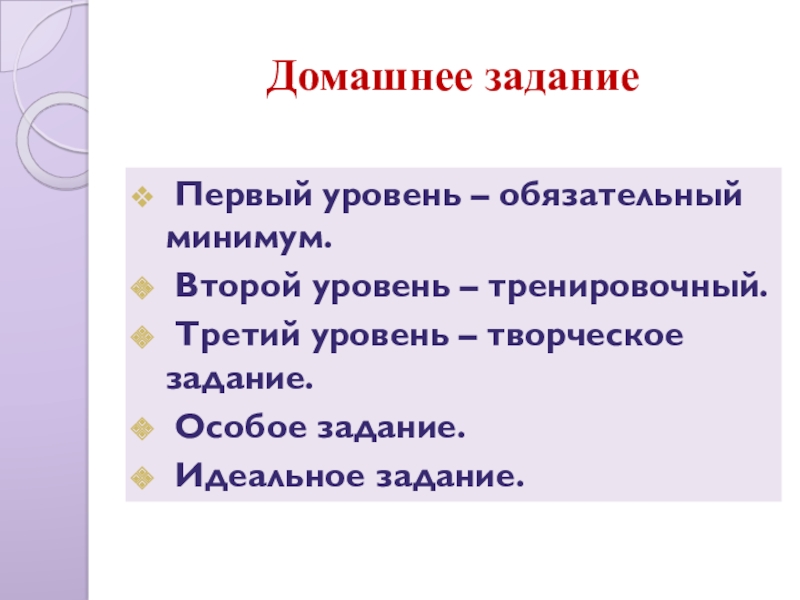 Домашнее задание

Первый уровень – обязательный минимум.

Второй уровень – тренировочный.

Третий уровень – творческое задание.

Особое задание.

Идеальное задание.